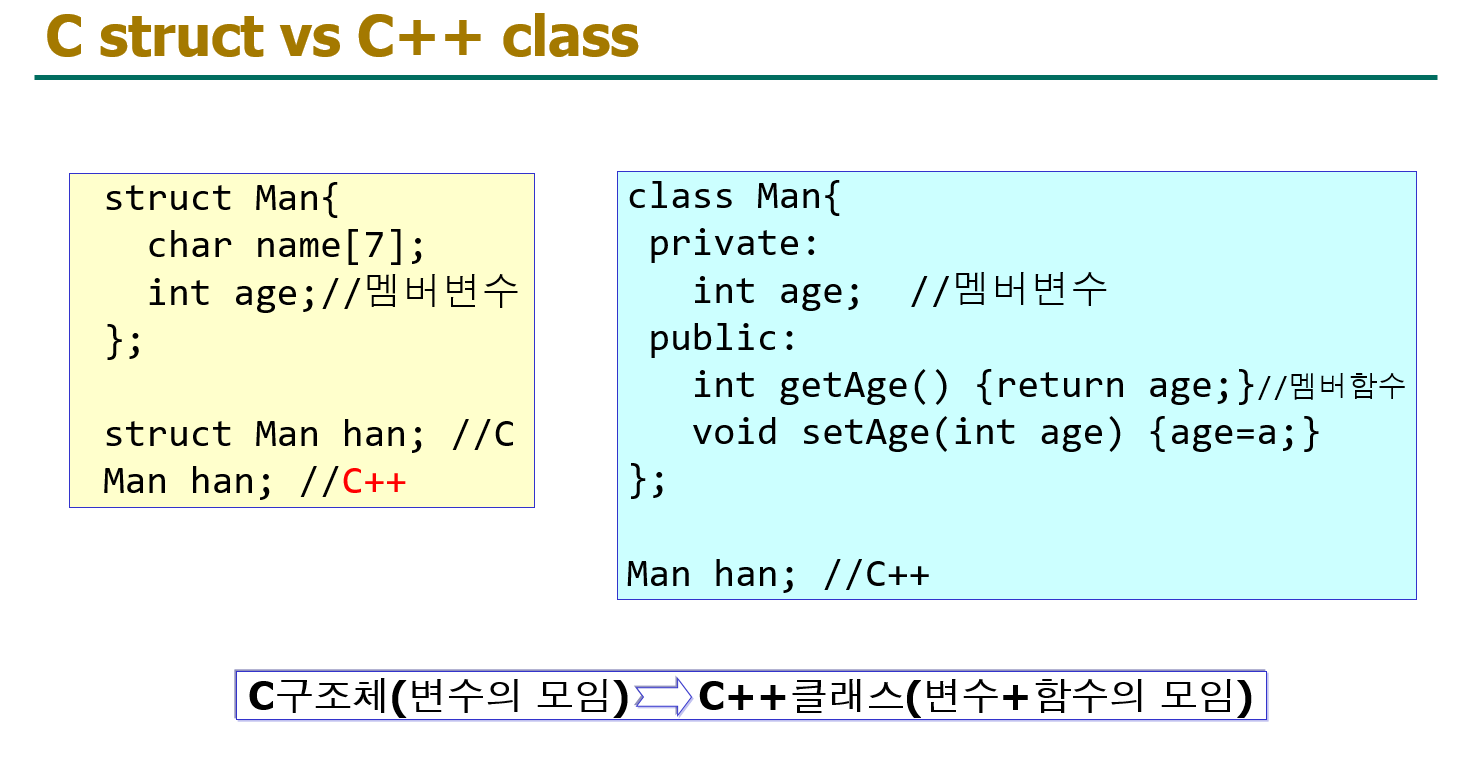 C struct vs C++ class

struct Man{
  char name[7];
  int age;//멤버변수
};

struct Man han; //C
Man han; //C++

class Man{
 private:
   int age;  //멤버변수
 public:
   int getAge() {return age;}//멤버함수
   void setAge(int age) {age=a;}
};

Man han; //C++

C구조체(변수의 모임) C++클래스(변수+함수의 모임)